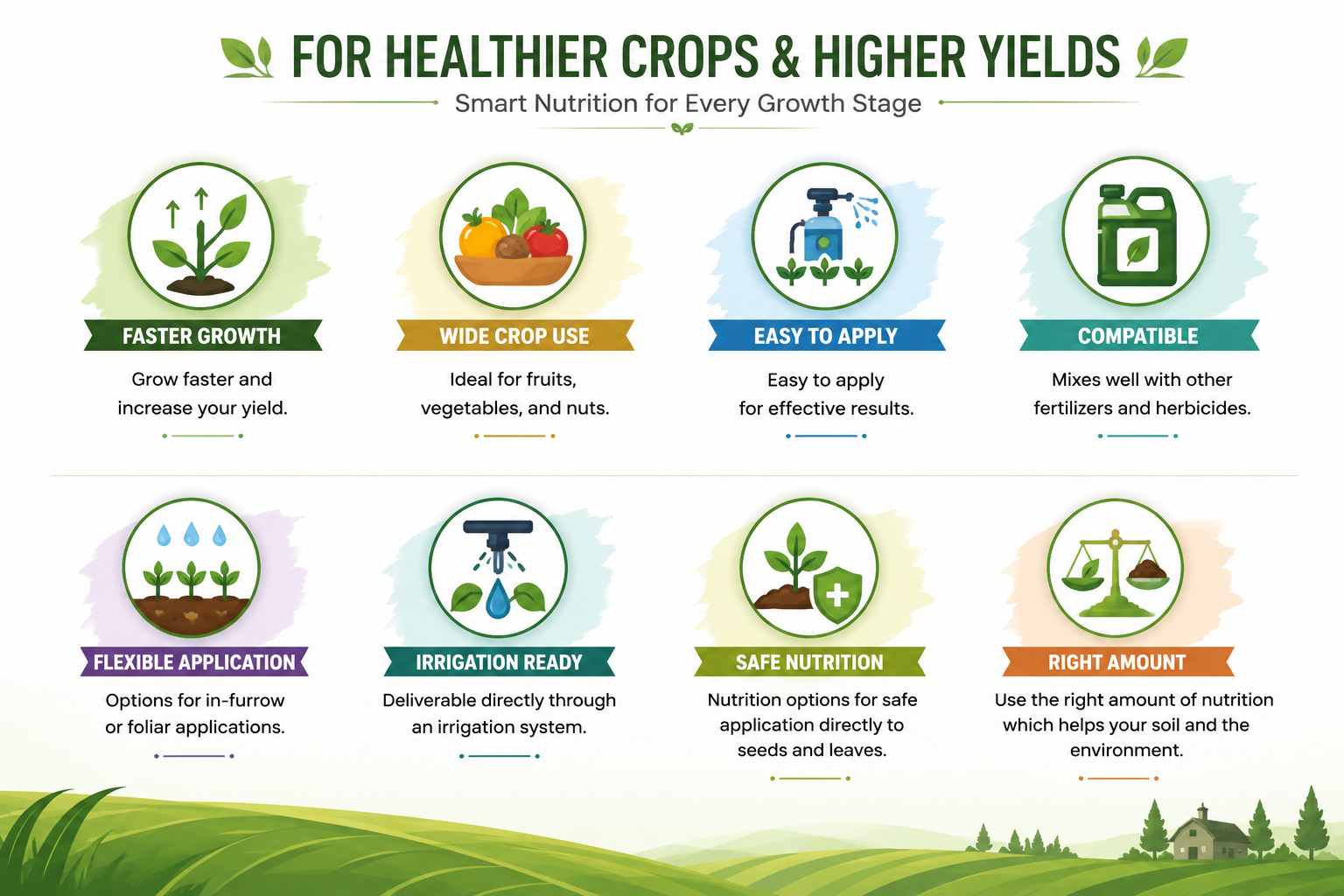 FOR HEALTHIER CROPS & HIGHER YIELDS

Smart Nutrition for Every Growth Stage

FASTER GROWTH
Grow faster and increase your yield.

WIDE CROP USE
Ideal for fruits, vegetables, and nuts.

EASY TO APPLY
Easy to apply for effective results.

COMPATIBLE
Mixes well with other fertilizers and herbicides.

FLEXIBLE APPLICATION
Options for in-furrow or foliar applications.

IRRIGATION READY
Deliverable directly through an irrigation system.

SAFE NUTRITION
Nutrition options for safe application directly to seeds and leaves.

RIGHT AMOUNT
Use the right amount of nutrition which helps your soil and the environment.